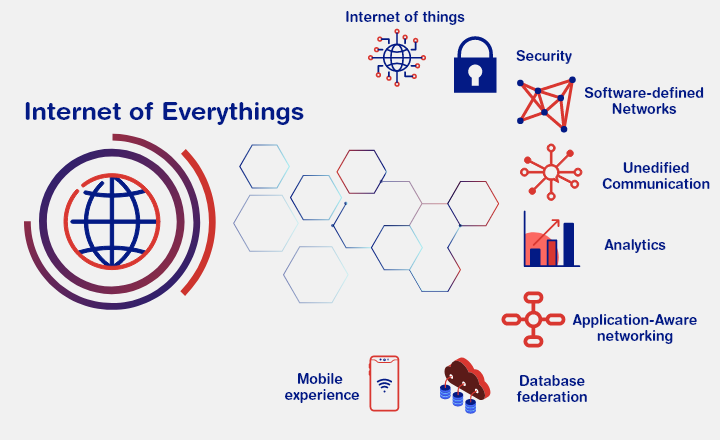 Internet of Everythings

Internet of things

Security

Software-defined Networks

Unedified Communication

Analytics

Application-Aware networking

Mobile experience

Database federation